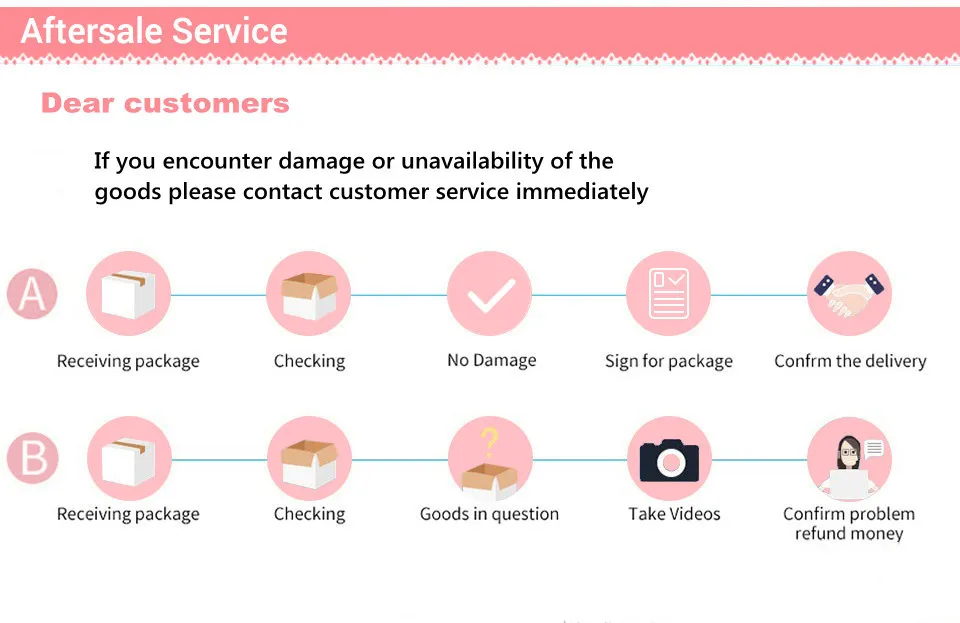 Aftersale Service

Dear customers

If you encounter damage or unavailability of the goods please contact customer service immediately

A

Receiving package

Checking

No Damage

Sign for package

Confrm the delivery

B

Receiving package

Checking

Goods in question

Take Videos

Confirm problem refund money